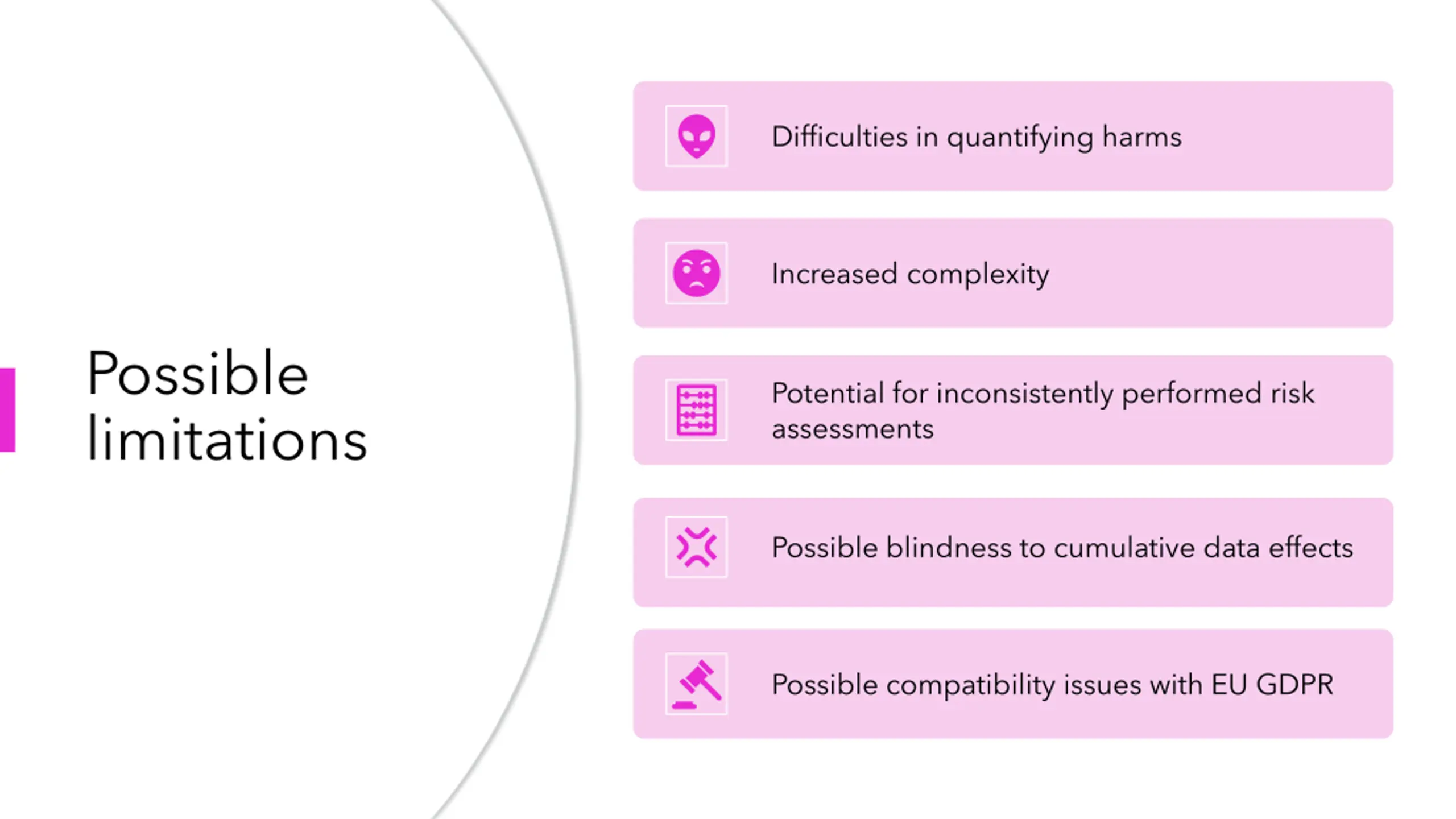 Possible limitations

Difficulties in quantifying harms

Increased complexity

Potential for inconsistently performed risk assessments

Possible blindness to cumulative data effects

Possible compatibility issues with EU GDPR